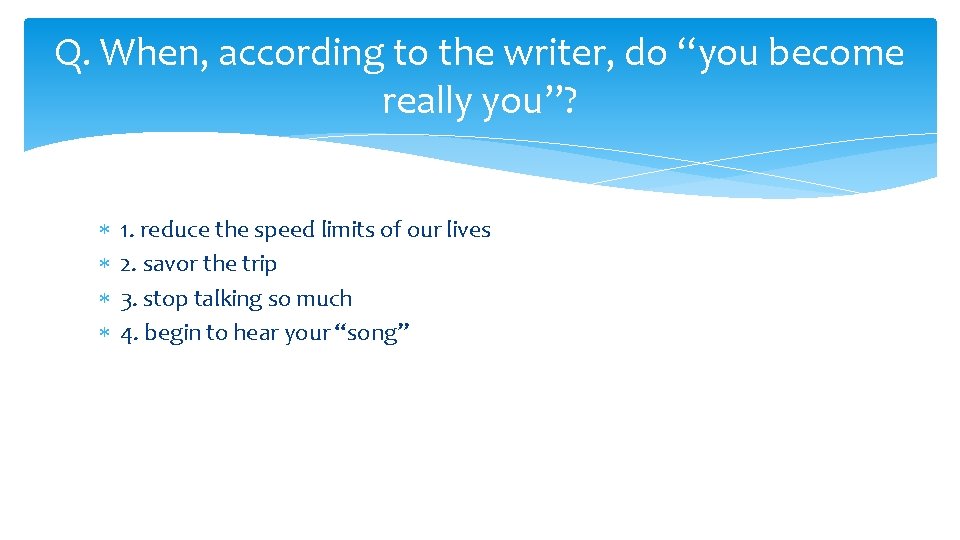 Q. When, according to the writer, do “you become really you”?

1. reduce the speed limits of our lives
2. savor the trip
3. stop talking so much
4. begin to hear your “song”